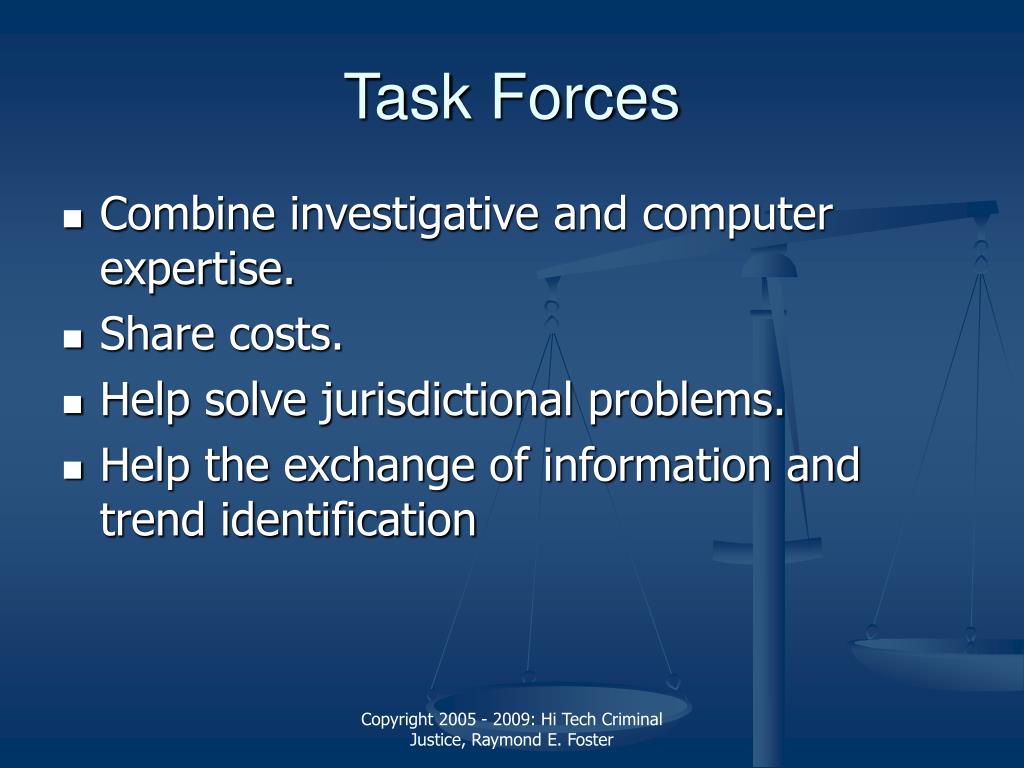 Task Forces

- Combine investigative and computer expertise.
- Share costs.
- Help solve jurisdictional problems.
- Help the exchange of information and trend identification

Copyright 2005 - 2009: Hi Tech Criminal Justice, Raymond E. Foster